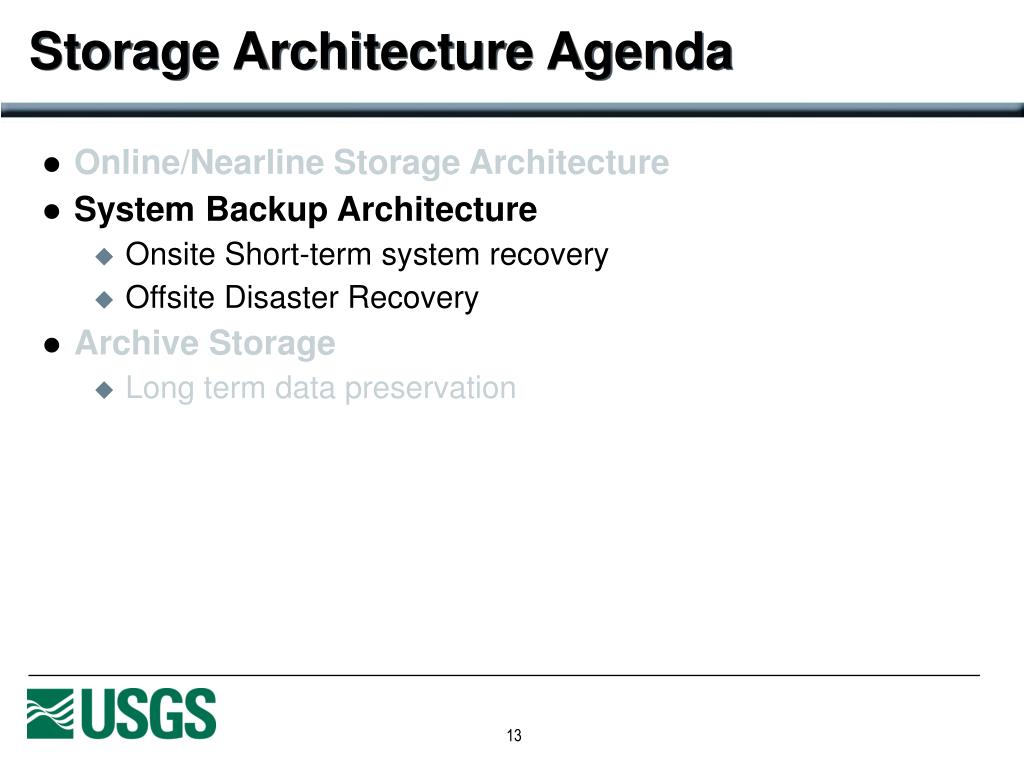 Storage Architecture Agenda

- Online/Nearline Storage Architecture
- System Backup Architecture
  - Onsite Short-term system recovery
  - Offsite Disaster Recovery
- Archive Storage
  - Long term data preservation

USGS

13